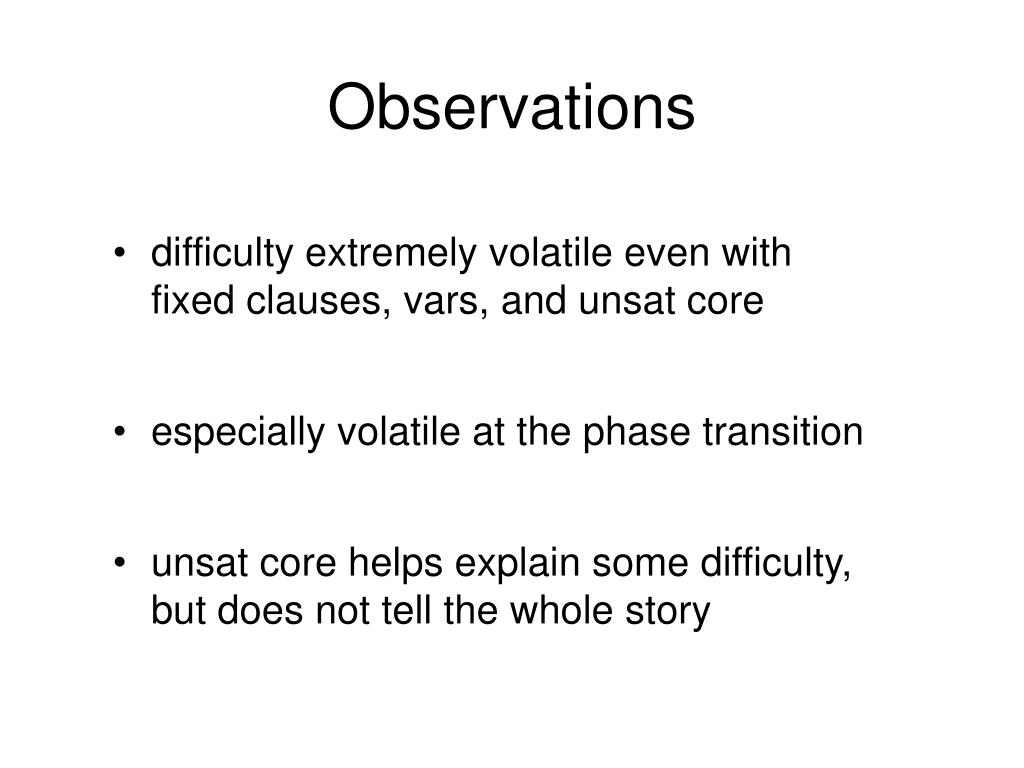 Observations

• difficulty extremely volatile even with fixed clauses, vars, and unsat core

• especially volatile at the phase transition

• unsat core helps explain some difficulty, but does not tell the whole story